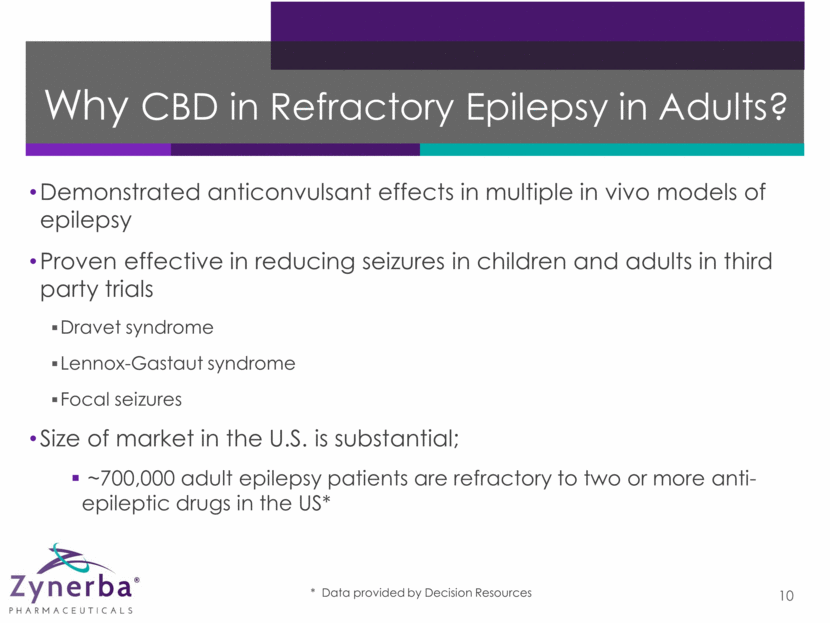 Why CBD in Refractory Epilepsy in Adults?

•Demonstrated anticonvulsant effects in multiple in vivo models of epilepsy

•Proven effective in reducing seizures in children and adults in third party trials

▪Dravet syndrome

▪Lennox-Gastaut syndrome

▪Focal seizures

•Size of market in the U.S. is substantial;

▪ ~700,000 adult epilepsy patients are refractory to two or more anti-epileptic drugs in the US*

Zynerba®
PHARMACEUTICALS

* Data provided by Decision Resources

10